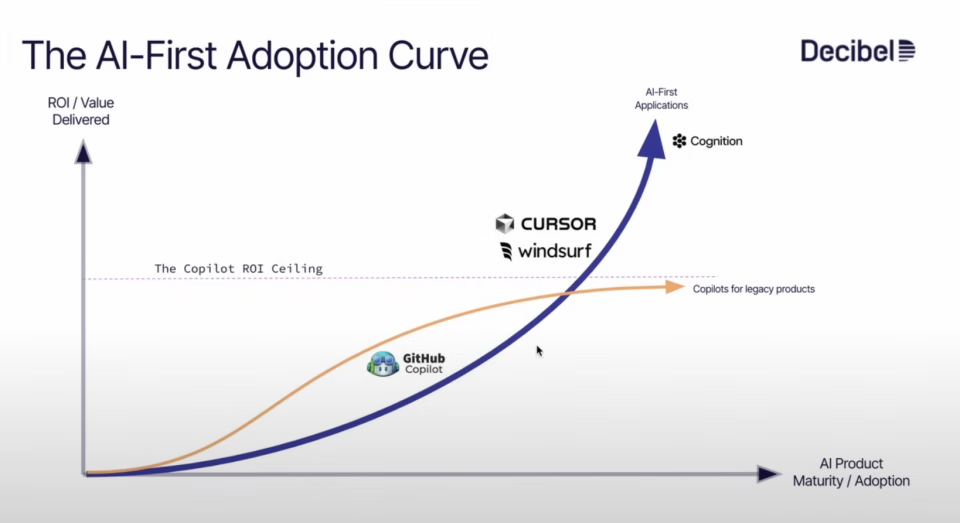 The AI-First Adoption Curve

Decibel

ROI / Value Delivered

AI-First Applications

Cognition

CURSOR

windsurf

The Copilot ROI Ceiling

Copilots for legacy products

GitHub Copilot

AI Product Maturity / Adoption